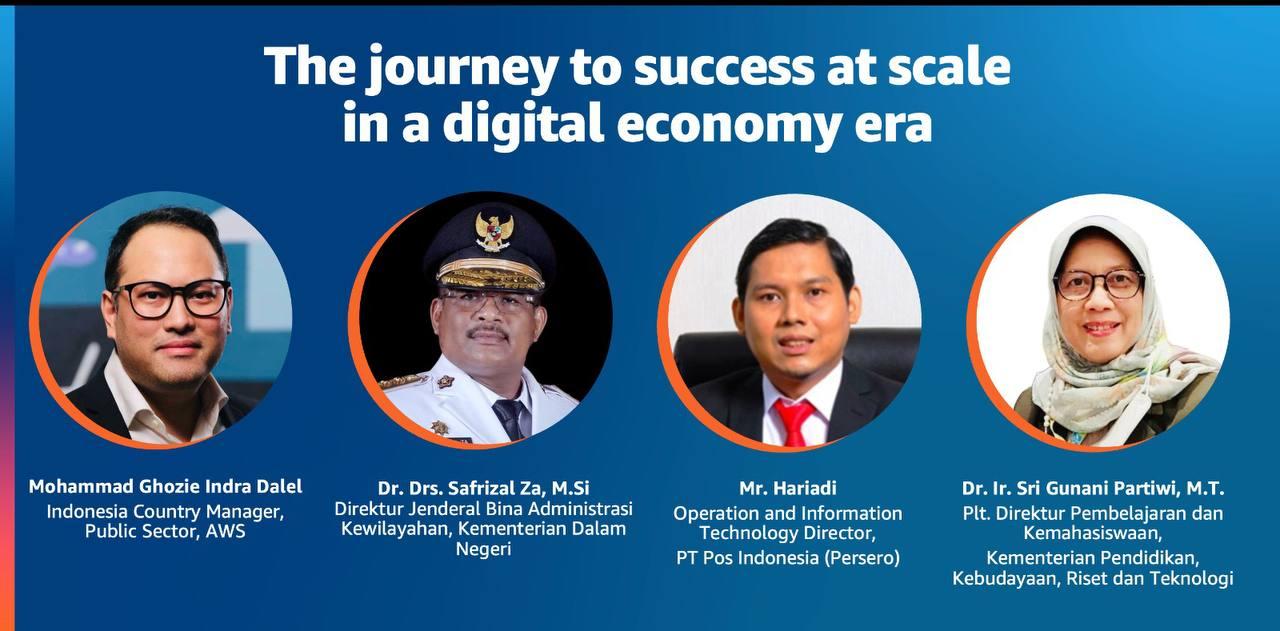 The journey to success at scale in a digital economy era

Mohammad Ghozie Indra Dalel
Indonesia Country Manager, Public Sector, AWS

Dr. Drs. Safrizal Za, M.Si
Direktur Jenderal Bina Administrasi Kewilayahan, Kementerian Dalam Negeri

Mr. Hariadi
Operation and Information Technology Director,
PT Pos Indonesia (Persero)

Dr. Ir. Sri Gunani Partiwi, M.T.
Plt. Direktur Pembelajaran dan Kemahasiswaan,
Kementerian Pendidikan, Kebudayaan, Riset dan Teknologi